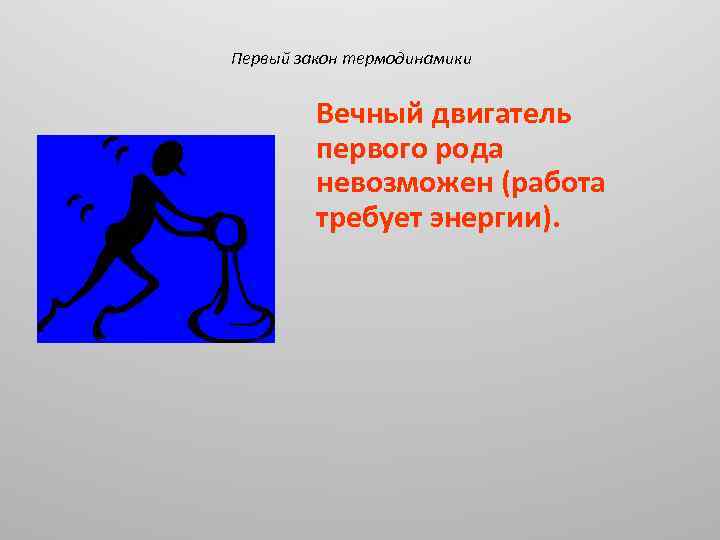 Первый закон термодинамики

Вечный двигатель первого рода невозможен (работа требует энергии).